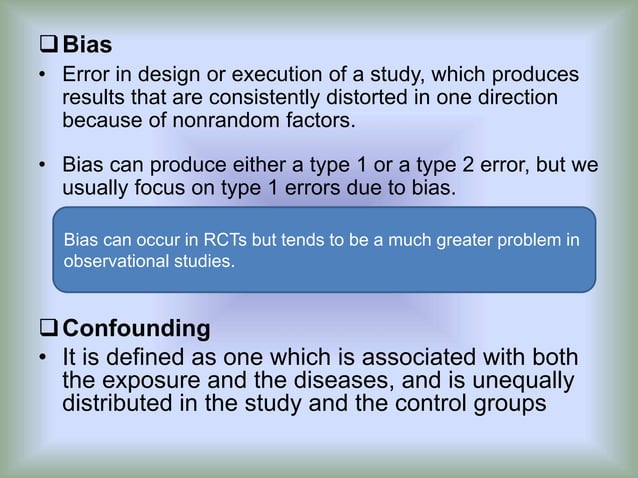 ❑ Bias

• Error in design or execution of a study, which produces results that are consistently distorted in one direction because of nonrandom factors.

• Bias can produce either a type 1 or a type 2 error, but we usually focus on type 1 errors due to bias.

Bias can occur in RCTs but tends to be a much greater problem in observational studies.

❑ Confounding

• It is defined as one which is associated with both the exposure and the diseases, and is unequally distributed in the study and the control groups